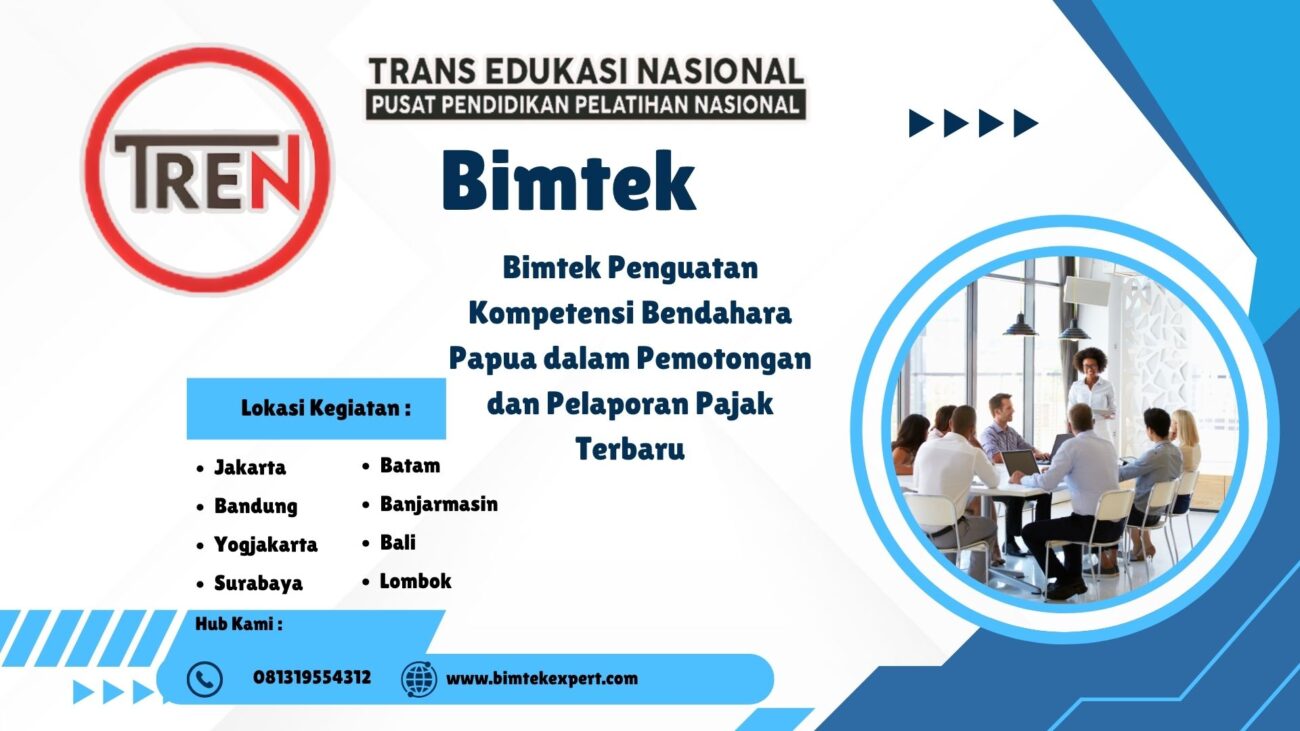 TREN

TRANS EDUKASI NASIONAL
PUSAT PENDIDIKAN PELATIHAN NASIONAL

Bimtek

Bimtek Penguatan Kompetensi Bendahara Papua dalam Pemotongan dan Pelaporan Pajak Terbaru

Lokasi Kegiatan :

- Jakarta
- Bandung
- Yogjakarta
- Surabaya

- Batam
- Banjarmasin
- Bali
- Lombok

Hub Kami :

081319554312

www.bimtekexpert.com